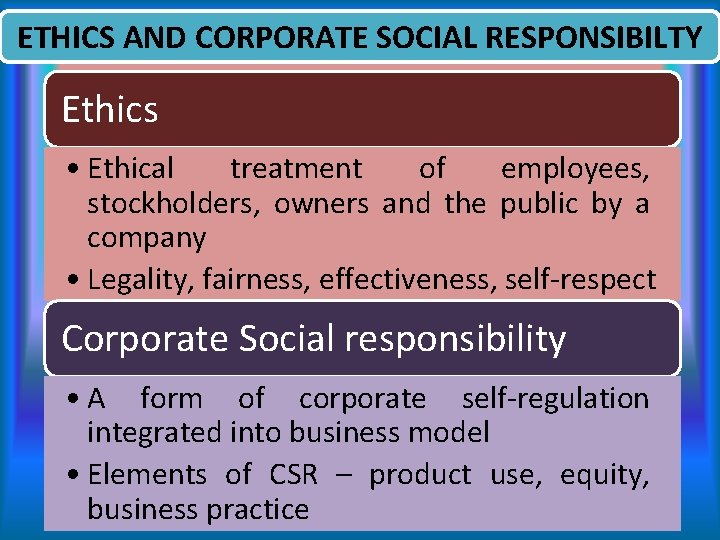 ETHICS AND CORPORATE SOCIAL RESPONSIBILTY

Ethics

• Ethical treatment of employees, stockholders, owners and the public by a company

• Legality, fairness, effectiveness, self-respect

Corporate Social responsibility

• A form of corporate self-regulation integrated into business model

• Elements of CSR – product use, equity, business practice